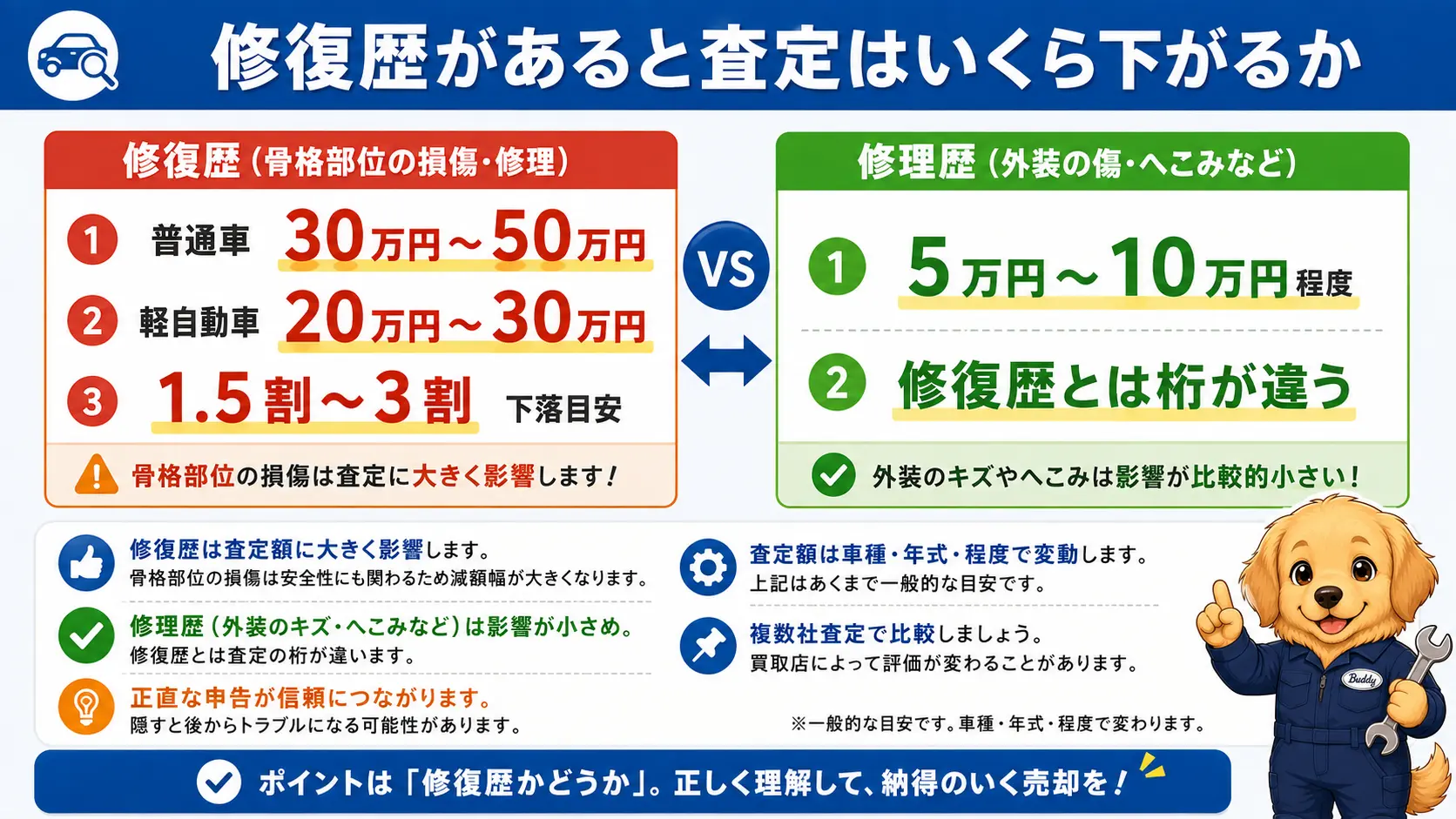 修復歴があると査定はいくら下がるか

修復歴（骨格部位の損傷・修理）

1 普通車 30万円～50万円

2 軽自動車 20万円～30万円

3 1.5割～3割 下落目安

骨格部位の損傷は査定に大きく影響します！

VS

修理歴（外装の傷・へこみなど）

1 5万円～10万円程度

2 修復歴とは桁が違う

外装のキズやへこみは影響が比較的小さい！

修復歴は査定額に大きく影響します。
骨格部位の損傷は安全性にも関わるため減額幅が大きくなります。

修理歴（外装のキズ・へこみなど）は影響が小さめ。
修復歴とは査定の桁が違います。

正直な申告が信頼につながります。
隠すと後からトラブルになる可能性があります。

査定額は車種・年式・程度で変動します。
上記はあくまで一般的な目安です。

複数社査定で比較しましょう。
買取店によって評価が変わることがあります。

※一般的な目安です。車種・年式・程度で変わります。

Buddy

ポイントは「修復歴かどうか」。正しく理解して、納得のいく売却を！